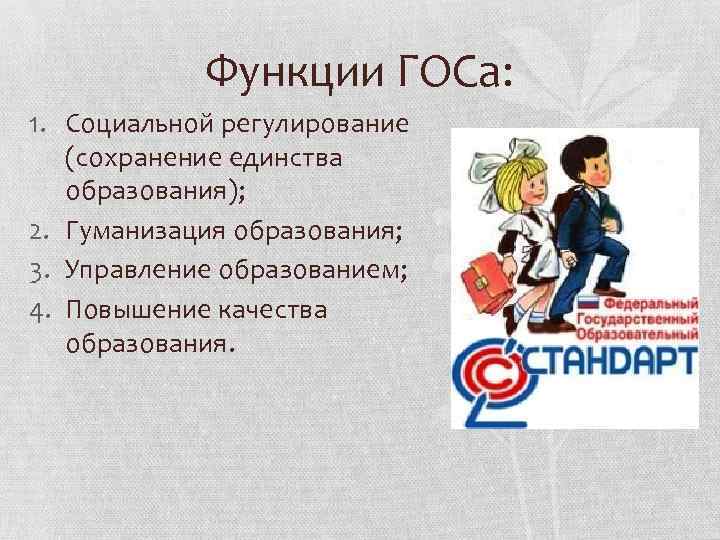 Функции ГОСа:

1. Социальной регулирование (сохранение единства образования);
2. Гуманизация образования;
3. Управление образованием;
4. Повышение качества образования.

Федеральный
Государственный
Образовательный
СТАНДАРТ